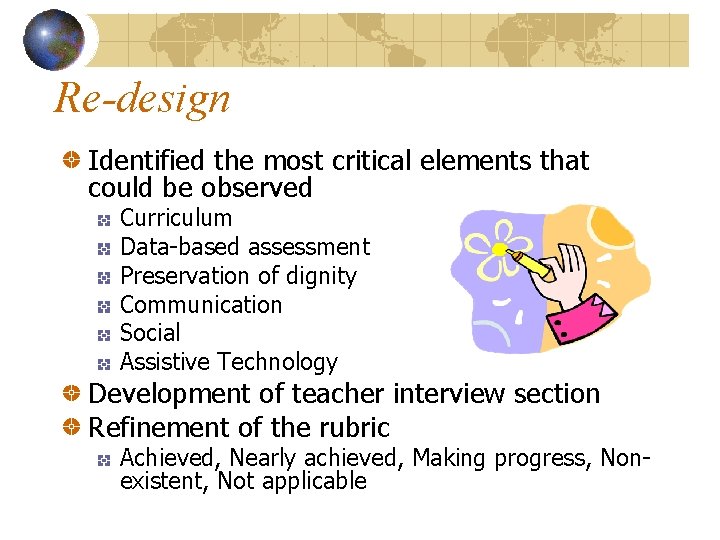 Re-design

Identified the most critical elements that could be observed

Curriculum

Data-based assessment

Preservation of dignity

Communication

Social

Assistive Technology

Development of teacher interview section

Refinement of the rubric

Achieved, Nearly achieved, Making progress, Non-existent, Not applicable